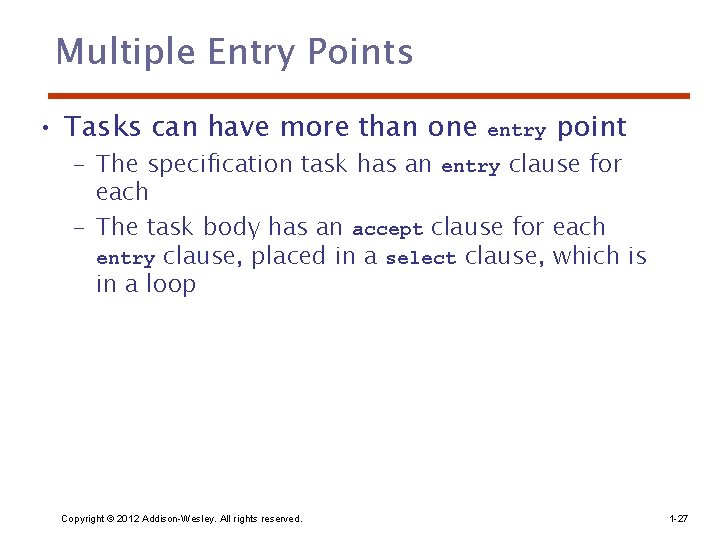 Multiple Entry Points

• Tasks can have more than one entry point
  – The specification task has an entry clause for each
  – The task body has an accept clause for each entry clause, placed in a select clause, which is in a loop

Copyright © 2012 Addison-Wesley. All rights reserved.

1-27